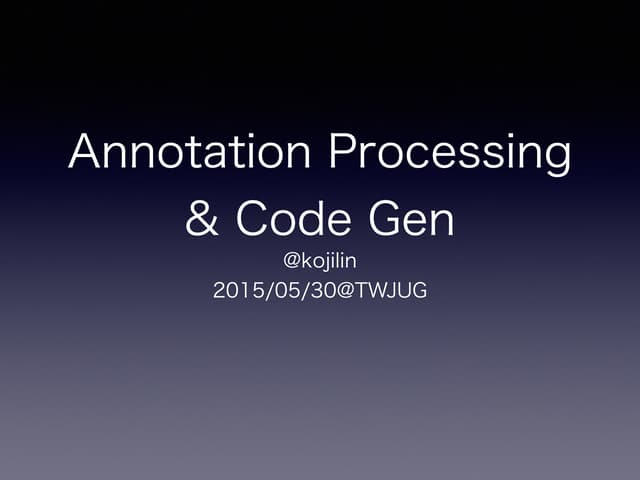 Annotation Processing & Code Gen

@kojilin
2015/05/30@TWJUG